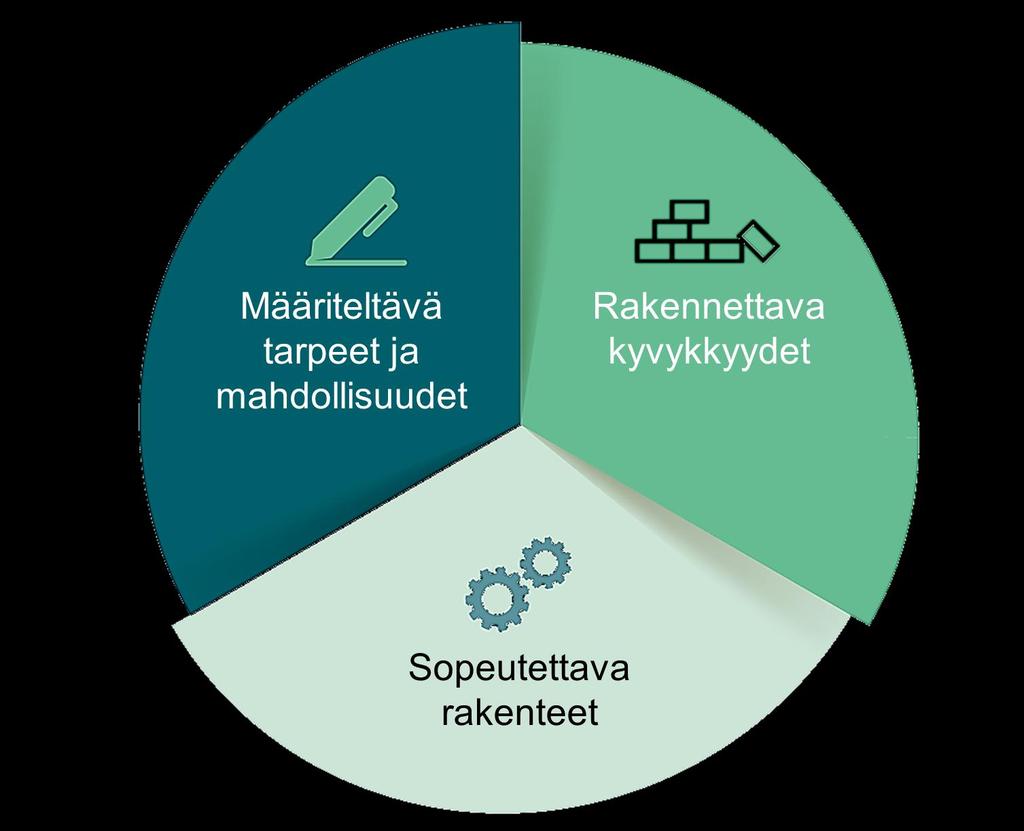 Määriteltävä tarpeet ja mahdollisuudet

Rakennettava kyvykkyydet

Sopeutettava rakenteet